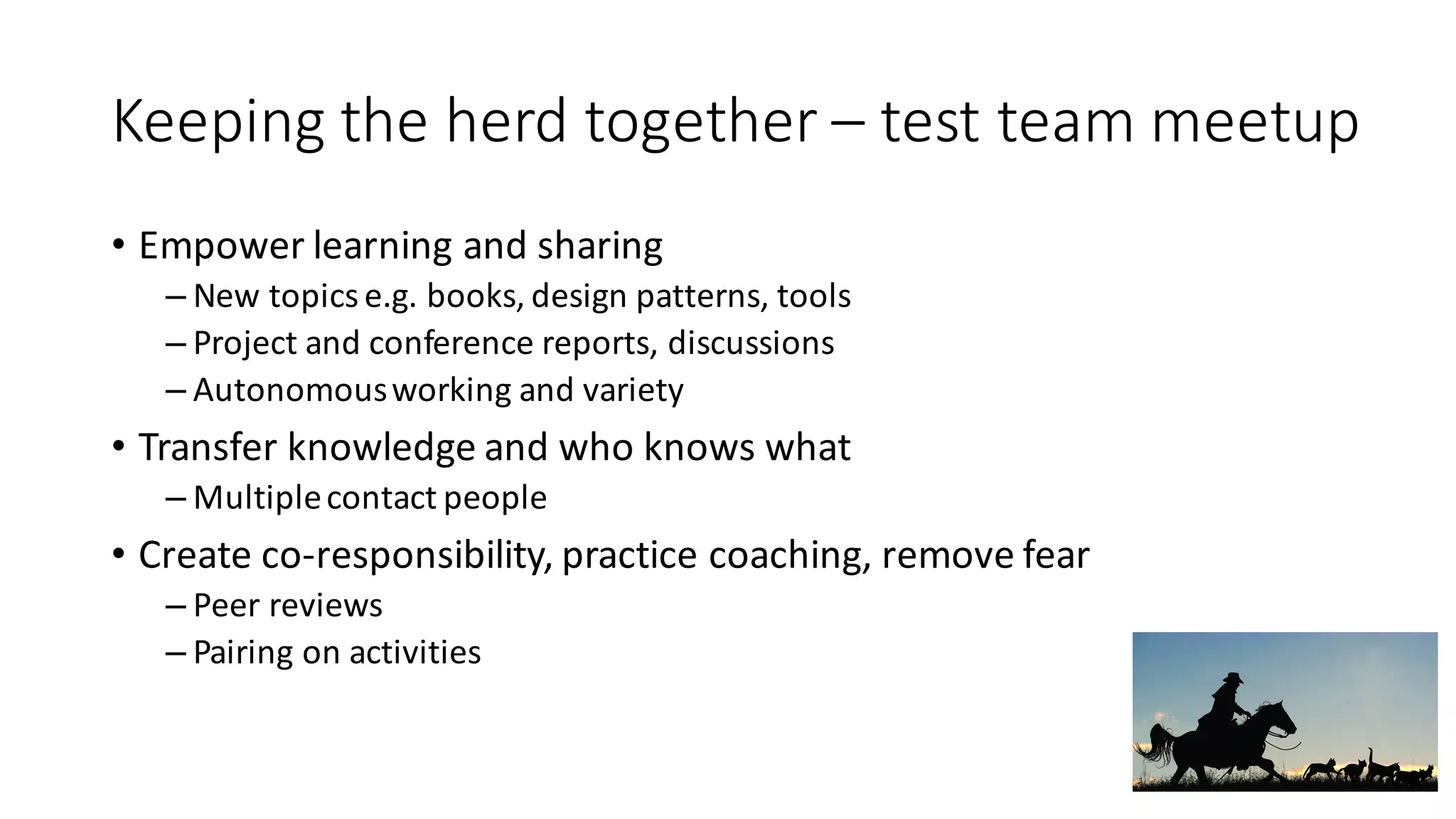 Keeping the herd together – test team meetup

• Empower learning and sharing
– New topics e.g. books, design patterns, tools
– Project and conference reports, discussions
– Autonomous working and variety
• Transfer knowledge and who knows what
– Multiple contact people
• Create co-responsibility, practice coaching, remove fear
– Peer reviews
– Pairing on activities